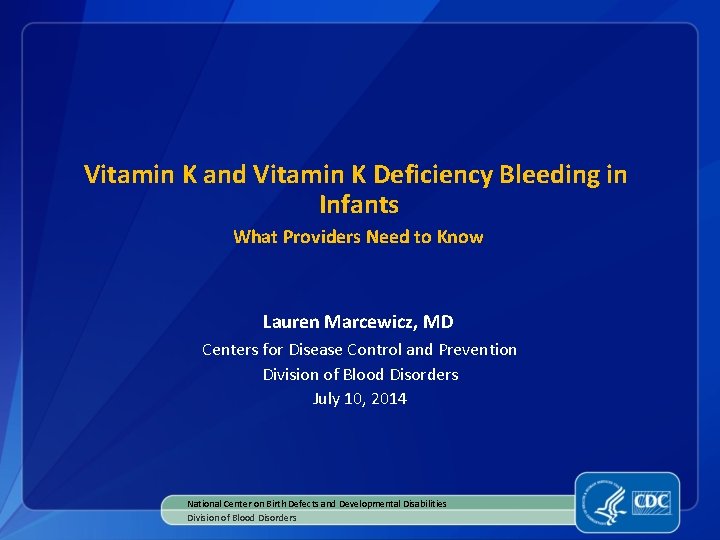 Vitamin K and Vitamin K Deficiency Bleeding in Infants

What Providers Need to Know

Lauren Marcewicz, MD
Centers for Disease Control and Prevention
Division of Blood Disorders
July 10, 2014

National Center on Birth Defects and Developmental Disabilities
Division of Blood Disorders

CDC